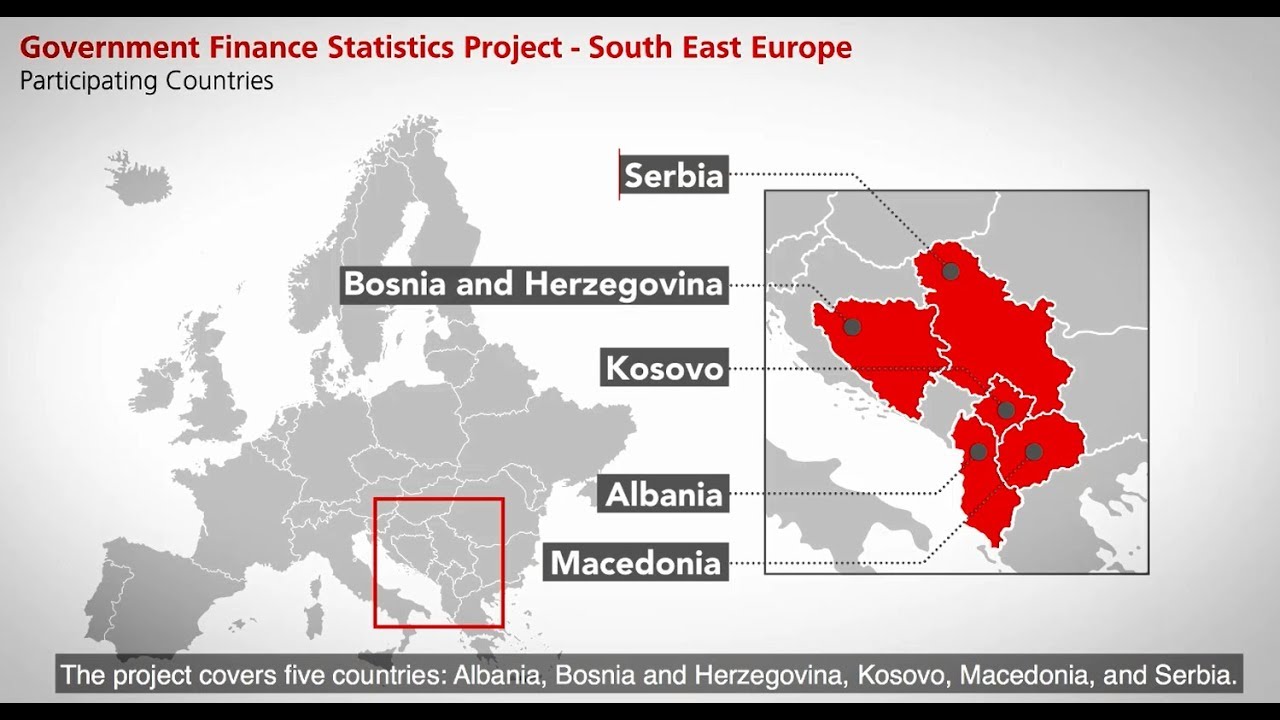 Government Finance Statistics Project - South East Europe
Participating Countries

Serbia

Bosnia and Herzegovina

Kosovo

Albania

Macedonia

The project covers five countries: Albania, Bosnia and Herzegovina, Kosovo, Macedonia, and Serbia.